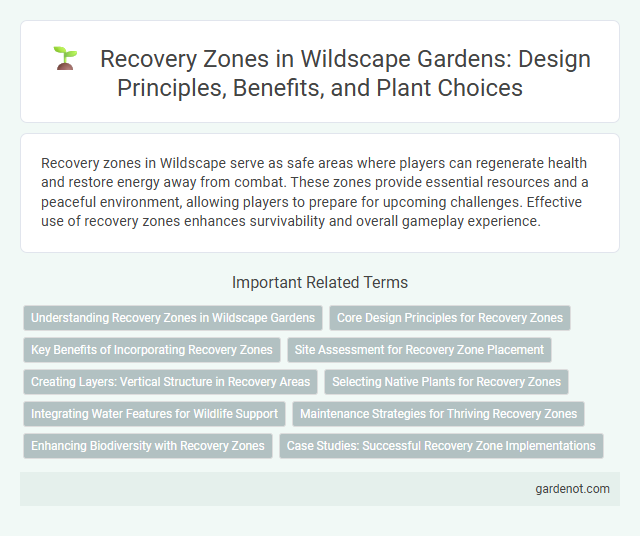 Recovery Zones in Wildscape Gardens: Design Principles, Benefits, and Plant Choices

Recovery zones in Wildscape serve as safe areas where players can regenerate health and restore energy away from combat. These zones provide essential resources and a peaceful environment, allowing players to prepare for upcoming challenges. Effective use of recovery zones enhances survivability and overall gameplay experience.

Important Related Terms

Understanding Recovery Zones in Wildscape Gardens
Core Design Principles for Recovery Zones
Key Benefits of Incorporating Recovery Zones
Site Assessment for Recovery Zone Placement
Creating Layers: Vertical Structure in Recovery Areas
Selecting Native Plants for Recovery Zones
Integrating Water Features for Wildlife Support
Maintenance Strategies for Thriving Recovery Zones
Enhancing Biodiversity with Recovery Zones
Case Studies: Successful Recovery Zone Implementations

gardenot.com